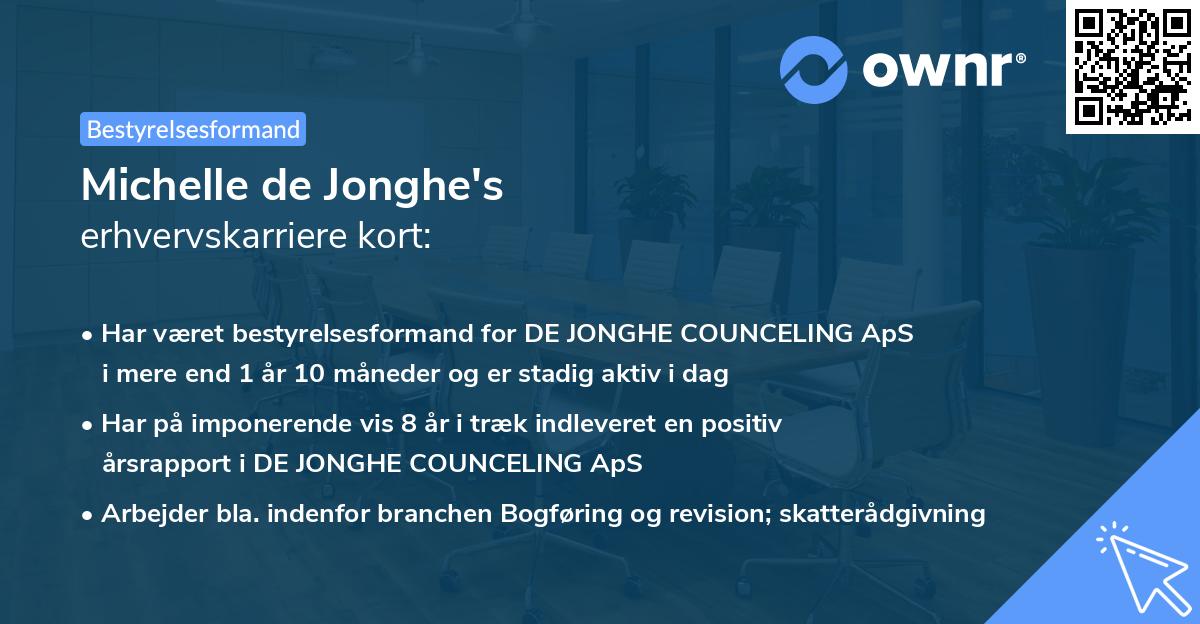 ownr®

Bestyrelsesformand

Michelle de Jonghe's
erhvervskarriere kort:

• Har været bestyrelsesformand for DE JONGHE COUNCELING ApS i mere end 1 år 10 måneder og er stadig aktiv i dag

• Har på imponerende vis 8 år i træk indleveret en positiv årsrapport i DE JONGHE COUNCELING ApS

• Arbejder bla. indenfor branchen Bogføring og revision; skatterådgivning